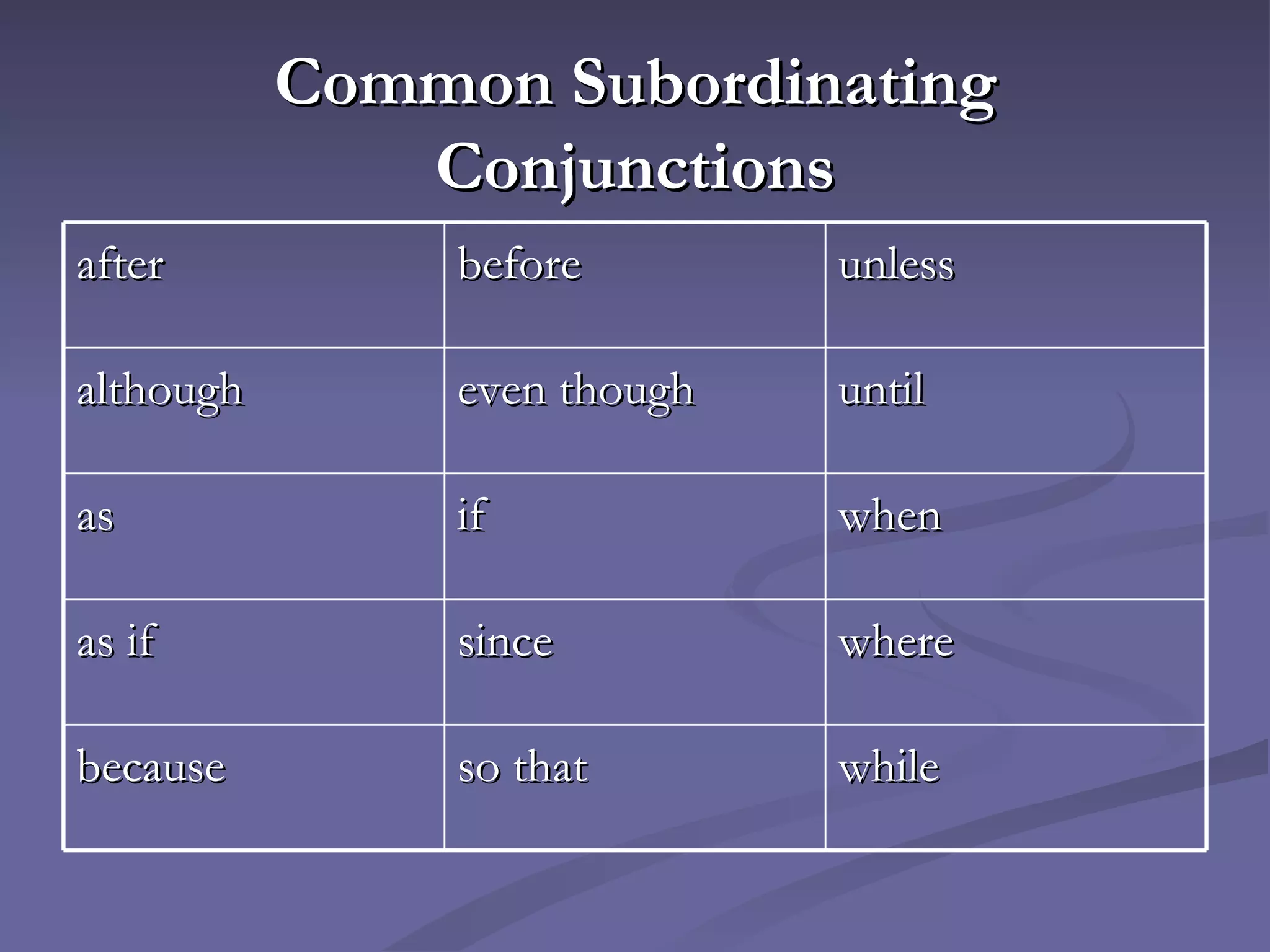 Common Subordinating Conjunctions

| after | before | unless |
|---|---|---|
| although | even though | until |
| as | if | when |
| as if | since | where |
| because | so that | while |